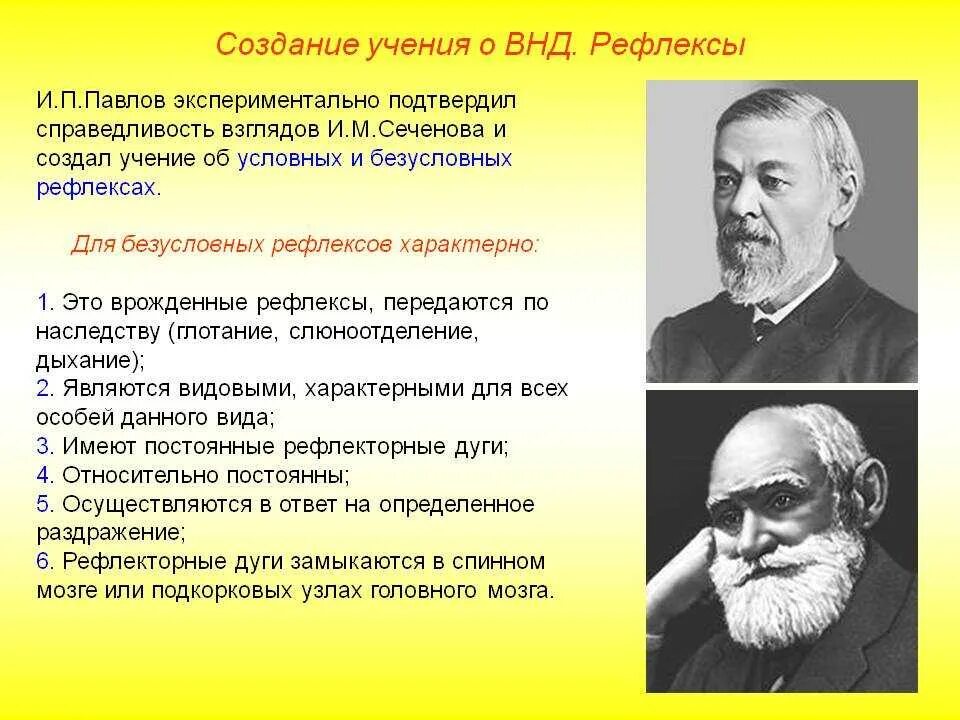 Создание учения о ВНД. Рефлексы

И.П.Павлов экспериментально подтвердил справедливость взглядов И.М.Сеченова и создал учение об условных и безусловных рефлексах.

Для безусловных рефлексов характерно:

1. Это врожденные рефлексы, передаются по наследству (глотание, слюноотделение, дыхание);
2. Являются видовыми, характерными для всех особей данного вида;
3. Имеют постоянные рефлекторные дуги;
4. Относительно постоянны;
5. Осуществляются в ответ на определенное раздражение;
6. Рефлекторные дуги замыкаются в спинном мозге или подкорковых узлах головного мозга.